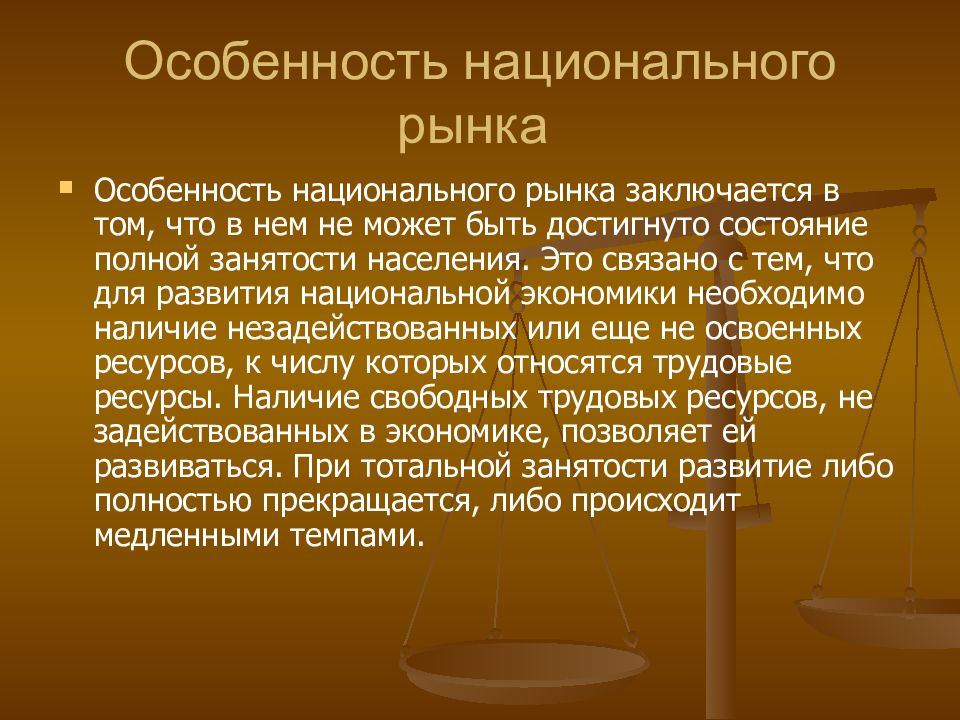 Особенность национального рынка

Особенность национального рынка заключается в том, что в нем не может быть достигнуто состояние полной занятости населения. Это связано с тем, что для развития национальной экономики необходимо наличие незадействованных или еще не освоенных ресурсов, к числу которых относятся трудовые ресурсы. Наличие свободных трудовых ресурсов, не задействованных в экономике, позволяет ей развиваться. При тотальной занятости развитие либо полностью прекращается, либо происходит медленными темпами.